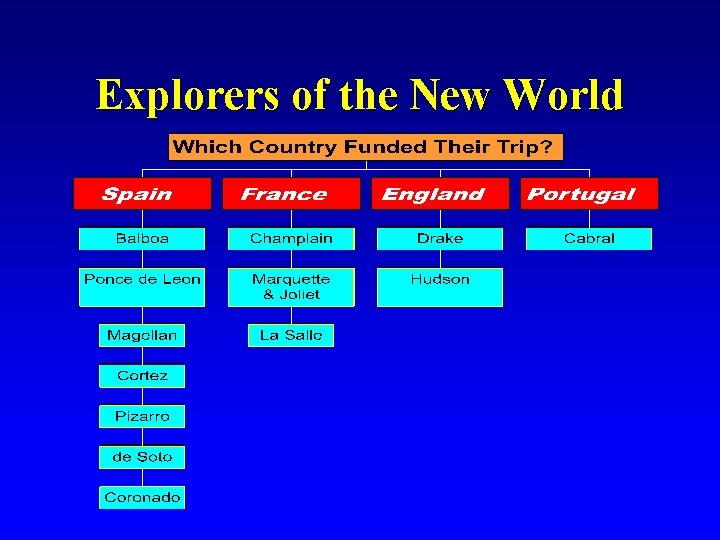 Explorers of the New World

Which Country Funded Their Trip?

Spain

Balboa

Ponce de Leon

Magellan

Cortez

Pizarro

de Soto

Coronado

France

Champlain

Marquette & Joliet

La Salle

England

Drake

Hudson

Portugal

Cabral